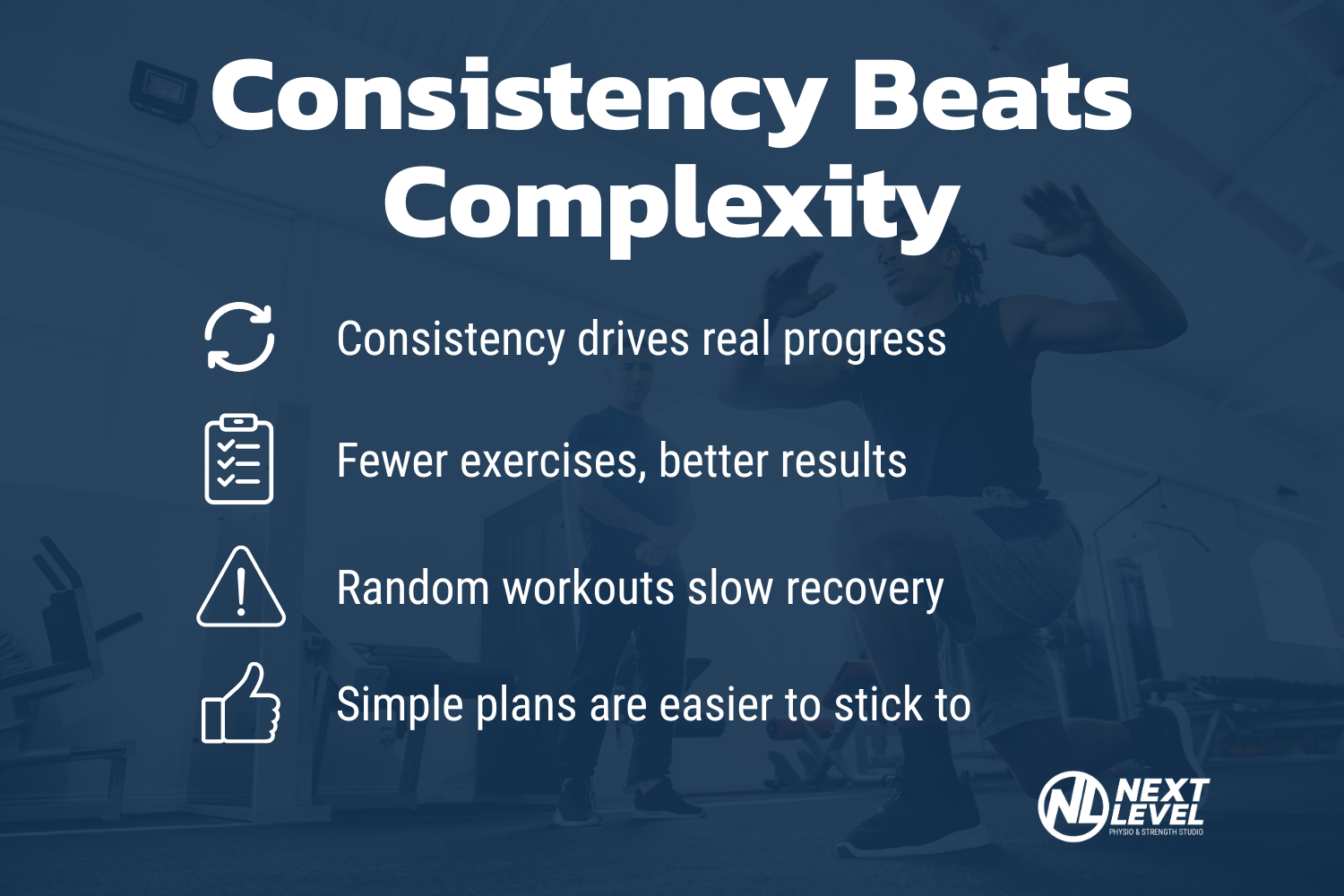 Consistency Beats Complexity

Consistency drives real progress

Fewer exercises, better results

Random workouts slow recovery

Simple plans are easier to stick to

NL NEXT LEVEL
PHYSIO & STRENGTH STUDIO